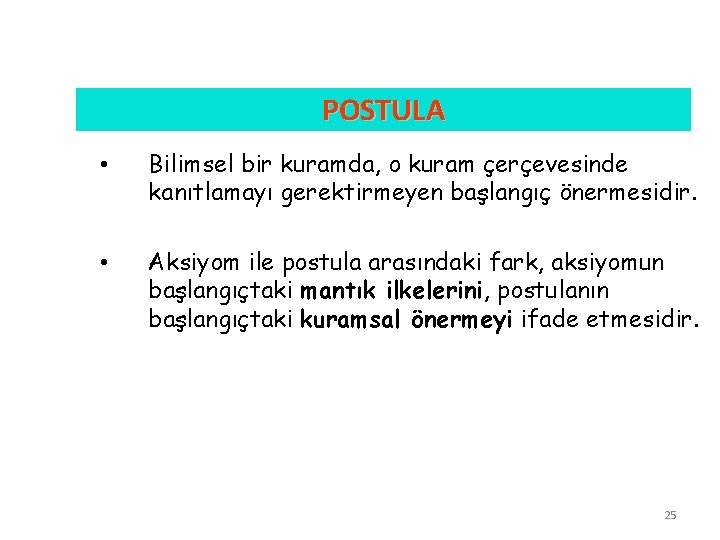 POSTULA

• Bilimsel bir kuramda, o kuram çerçevesinde kanıtlamayı gerektirmeyen başlangıç önermesidir.

• Aksiyom ile postula arasındaki fark, aksiyomun başlangıçtaki mantık ilkelerini, postulanın başlangıçtaki kuramsal önermeyi ifade etmesidir.

25